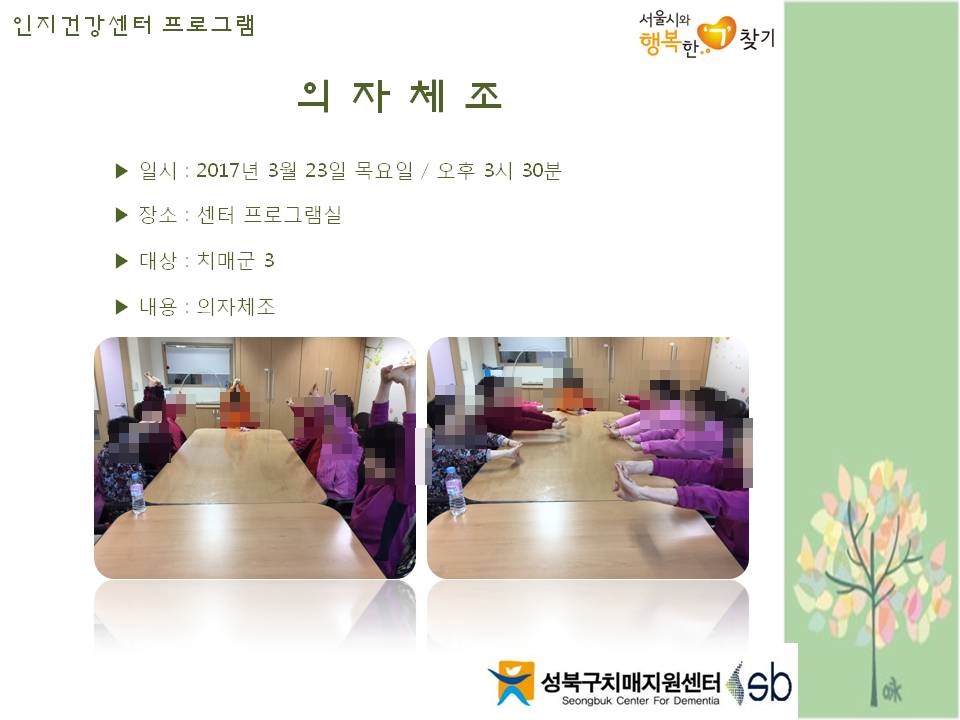 인지건강센터 프로그램

서울시와 행복한 찾기

의 자 체 조

▶ 일시 : 2017년 3월 23일 목요일 / 오후 3시 30분

▶ 장소 : 센터 프로그램실

▶ 대상 : 치매군 3

▶ 내용 : 의자체조

성북구치매지원센터 Seongbuk Center For Dementia sb